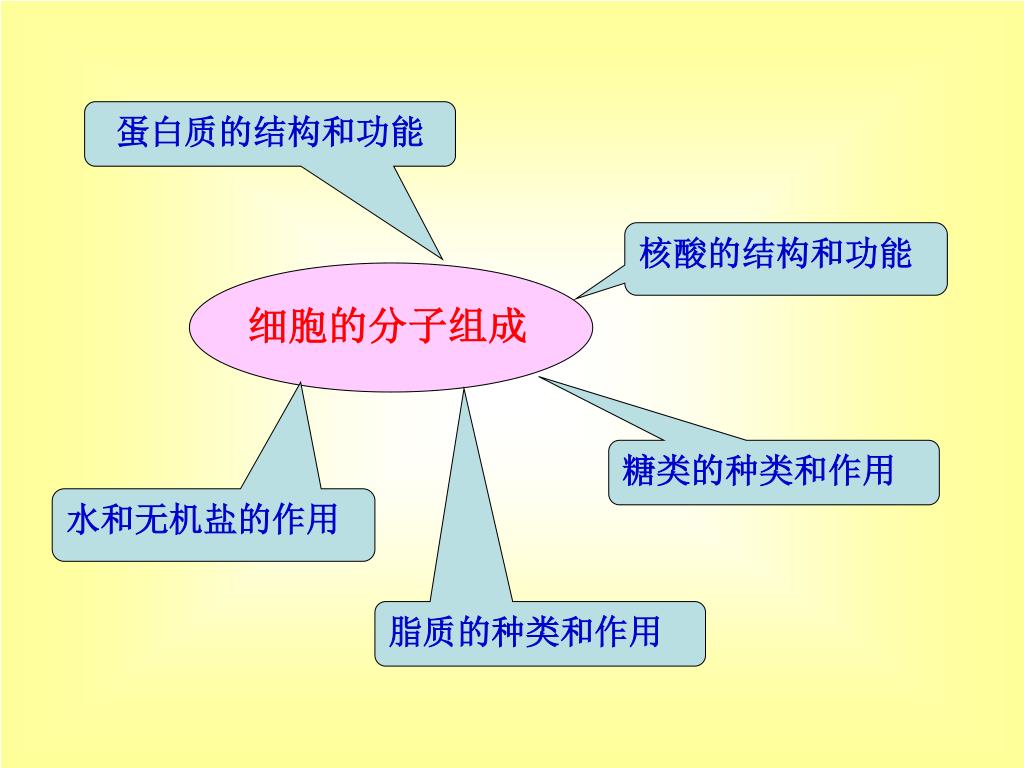 蛋白质的结构和功能

核酸的结构和功能

细胞的分子组成

糖类的种类和作用

水和无机盐的作用

脂质的种类和作用